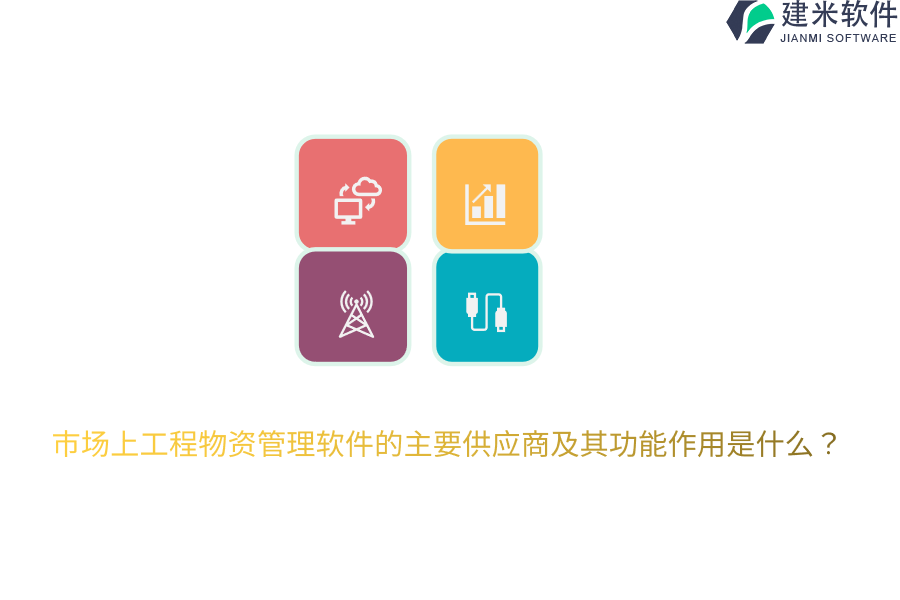 建米软件
JIANMI SOFTWARE

市场上工程物资管理软件的主要供应商及其功能作用是什么？